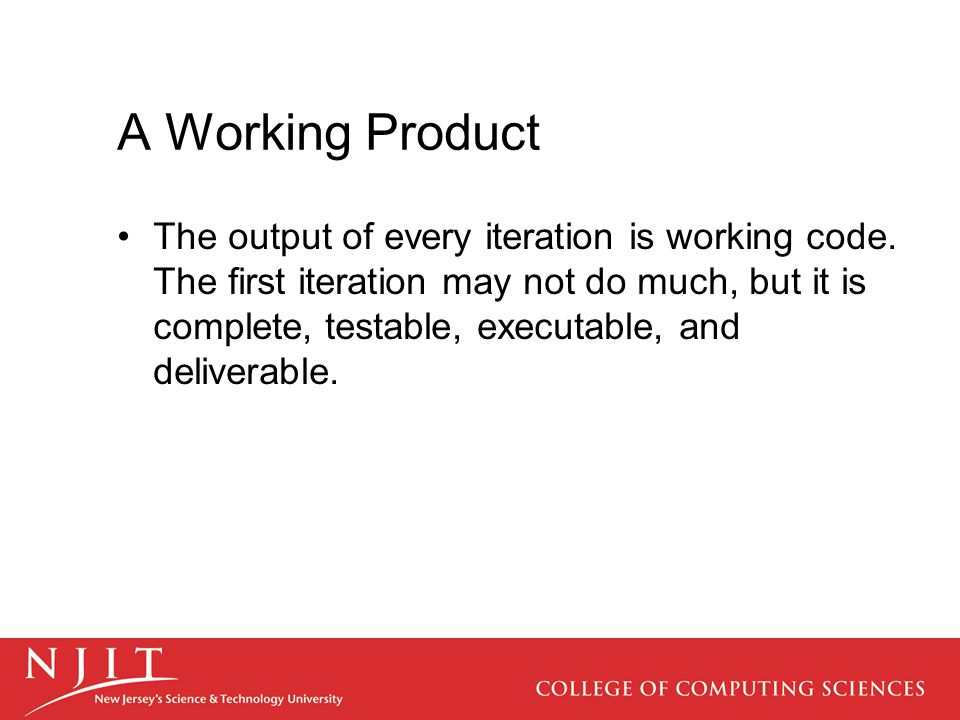 A Working Product

• The output of every iteration is working code. The first iteration may not do much, but it is complete, testable, executable, and deliverable.

NJIT
New Jersey's Science & Technology University

COLLEGE OF COMPUTING SCIENCES